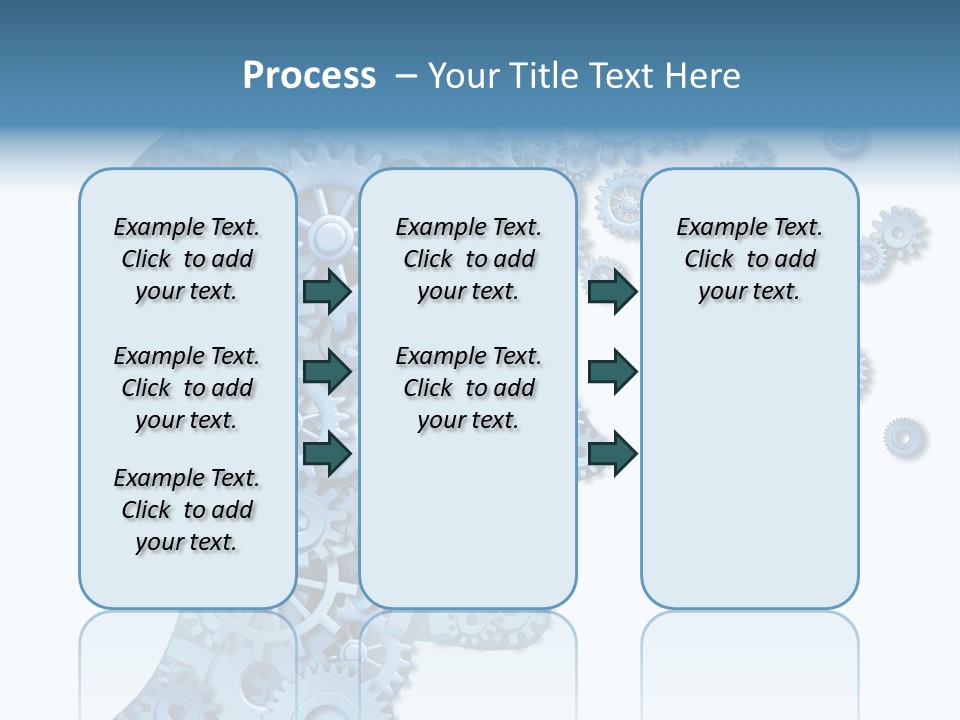 Process – Your Title Text Here

Example Text. Click to add your text.

Example Text. Click to add your text.

Example Text. Click to add your text.

Example Text. Click to add your text.

Example Text. Click to add your text.

Example Text. Click to add your text.